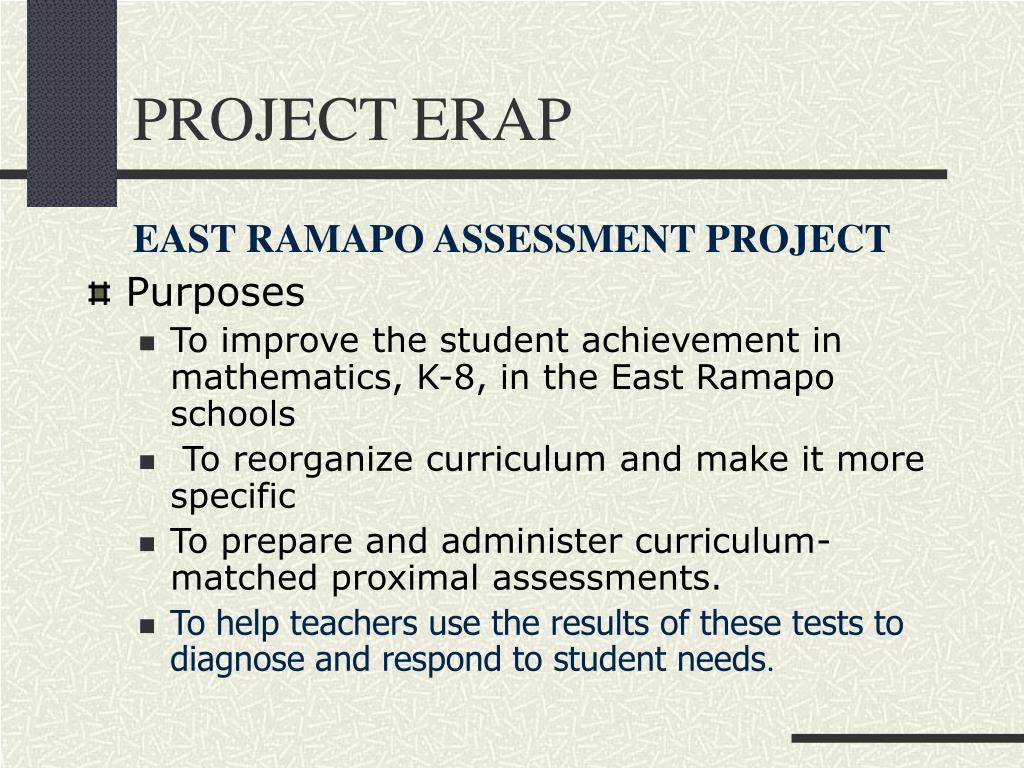 PROJECT ERAP

EAST RAMAPO ASSESSMENT PROJECT

Purposes

To improve the student achievement in mathematics, K-8, in the East Ramapo schools

To reorganize curriculum and make it more specific

To prepare and administer curriculum-matched proximal assessments.

To help teachers use the results of these tests to diagnose and respond to student needs.